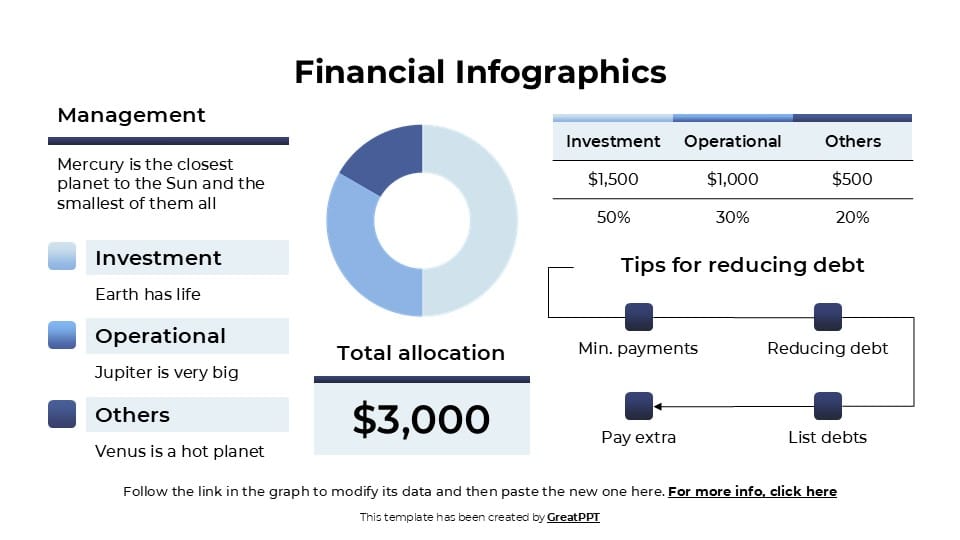 Financial Infographics

Management

Mercury is the closest planet to the Sun and the smallest of them all

Investment

Earth has life

Operational

Jupiter is very big

Others

Venus is a hot planet

Total allocation

$3,000

| Investment | Operational | Others |
|---|---|---|
| $1,500 | $1,000 | $500 |
| 50% | 30% | 20% |

Tips for reducing debt

Min. payments

Reducing debt

Pay extra

List debts

Follow the link in the graph to modify its data and then paste the new one here. For more info, click here

This template has been created by GreatPPT